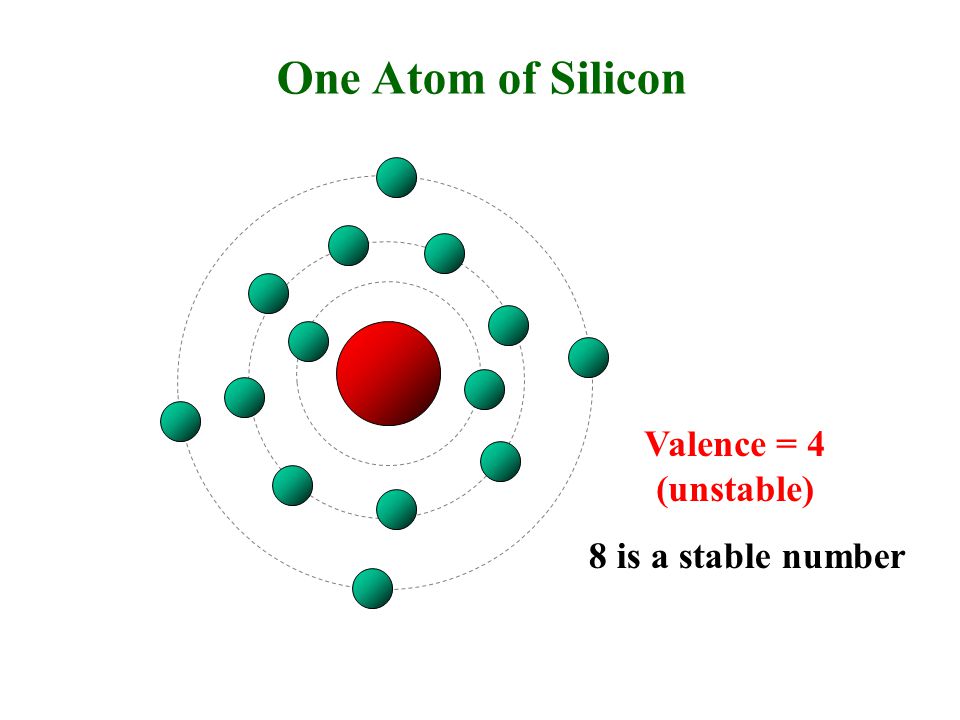 One Atom of Silicon

Valence = 4
(unstable)

8 is a stable number